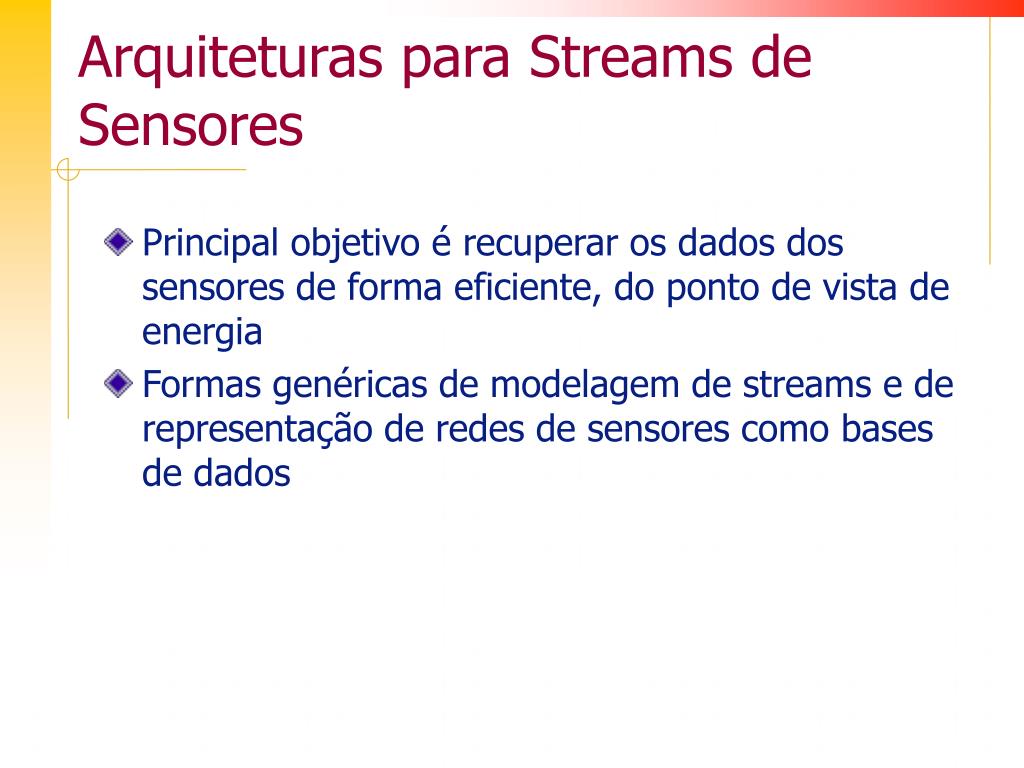 Arquiteturas para Streams de Sensores

Principal objetivo é recuperar os dados dos sensores de forma eficiente, do ponto de vista de energia

Formas genéricas de modelagem de streams e de representação de redes de sensores como bases de dados